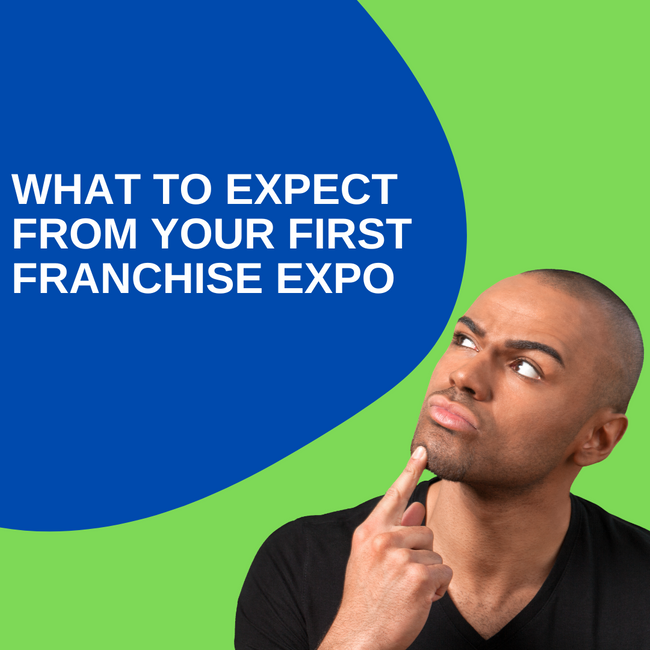 WHAT TO EXPECT FROM YOUR FIRST FRANCHISE EXPO